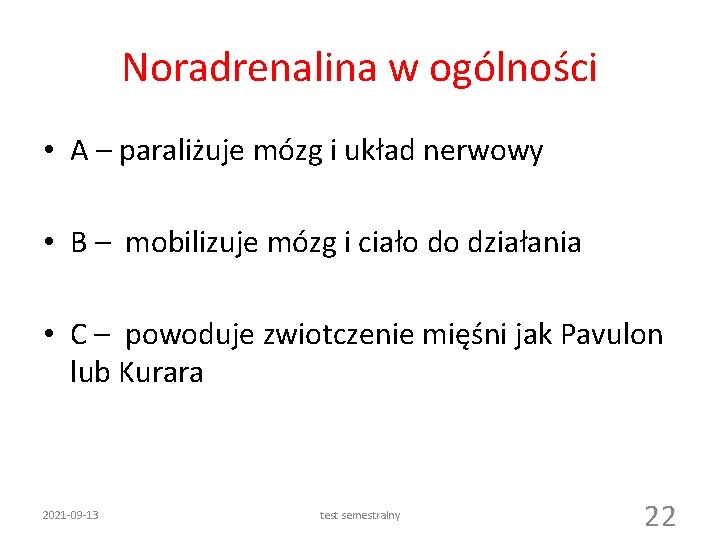 Noradrenalina w ogólności

• A – paraliżuje mózg i układ nerwowy

• B – mobilizuje mózg i ciało do działania

• C – powoduje zwiotczenie mięśni jak Pavulon lub Kurara

2021-09-13

test semestralny

22